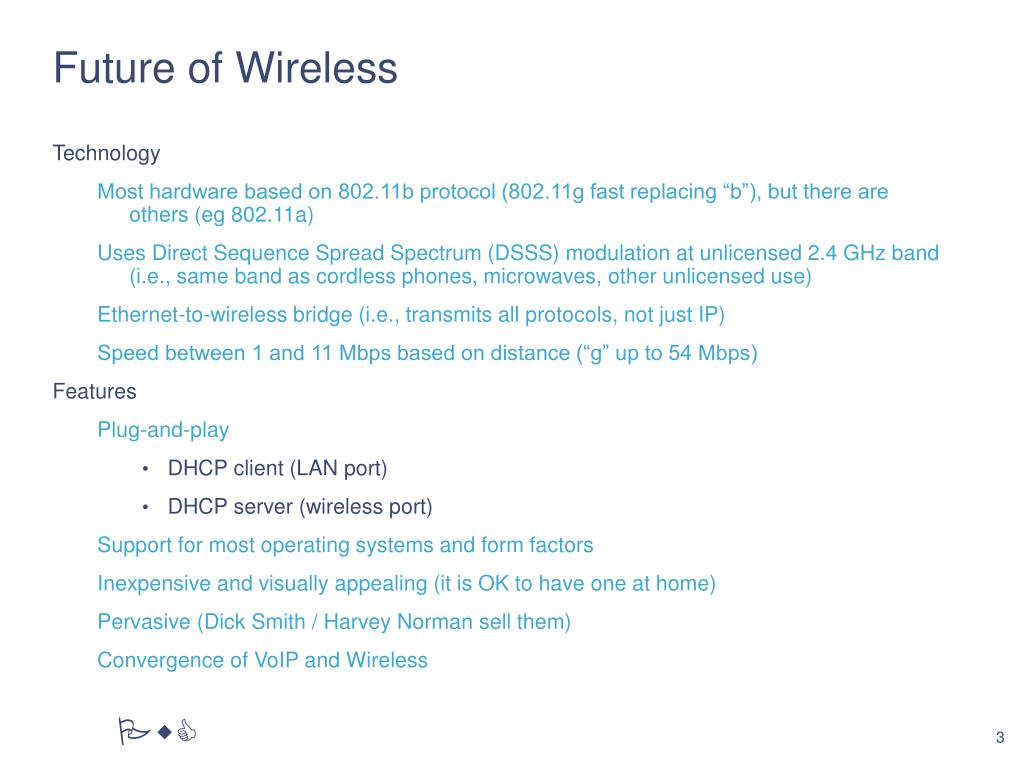 Future of Wireless

Technology

Most hardware based on 802.11b protocol (802.11g fast replacing “b”), but there are others (eg 802.11a)

Uses Direct Sequence Spread Spectrum (DSSS) modulation at unlicensed 2.4 GHz band (i.e., same band as cordless phones, microwaves, other unlicensed use)

Ethernet-to-wireless bridge (i.e., transmits all protocols, not just IP)

Speed between 1 and 11 Mbps based on distance (“g” up to 54 Mbps)

Features

Plug-and-play

• DHCP client (LAN port)

• DHCP server (wireless port)

Support for most operating systems and form factors

Inexpensive and visually appealing (it is OK to have one at home)

Pervasive (Dick Smith / Harvey Norman sell them)

Convergence of VoIP and Wireless

3